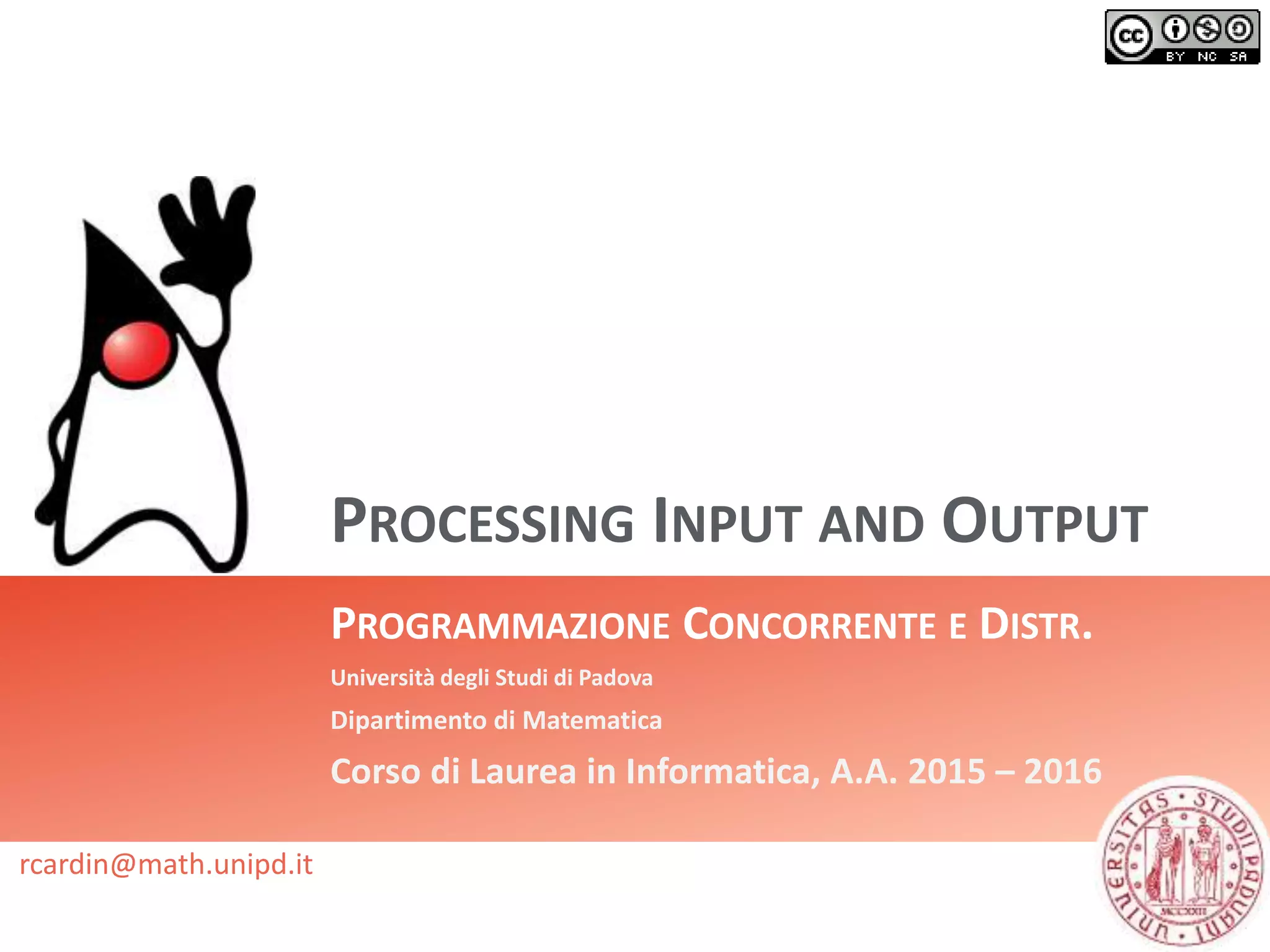 cc BY NC SA

PROCESSING INPUT AND OUTPUT

PROGRAMMAZIONE CONCORRENTE E DISTR.

Università degli Studi di Padova

Dipartimento di Matematica

Corso di Laurea in Informatica, A.A. 2015 – 2016

rcardin@math.unipd.it

UNIVERSITAS · STUDII PADUANI · MCCXXII